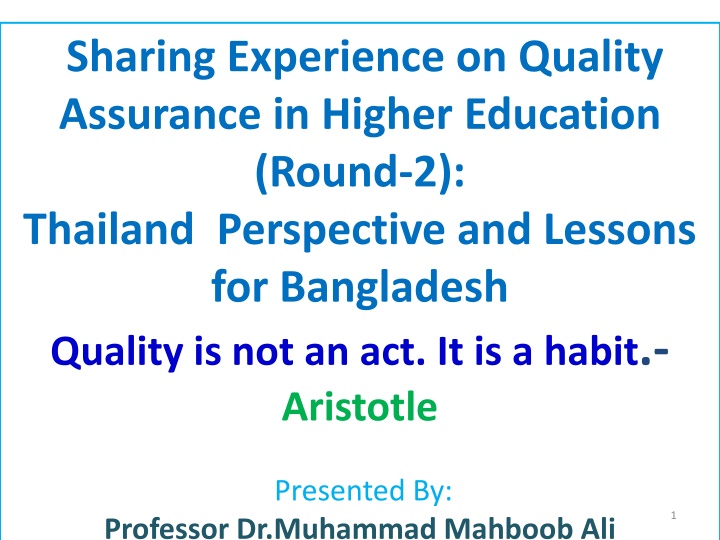 Sharing Experience on Quality Assurance in Higher Education (Round-2):
Thailand Perspective and Lessons for Bangladesh

Quality is not an act. It is a habit.- Aristotle

Presented By:
Professor Dr.Muhammad Mahboob Ali

1